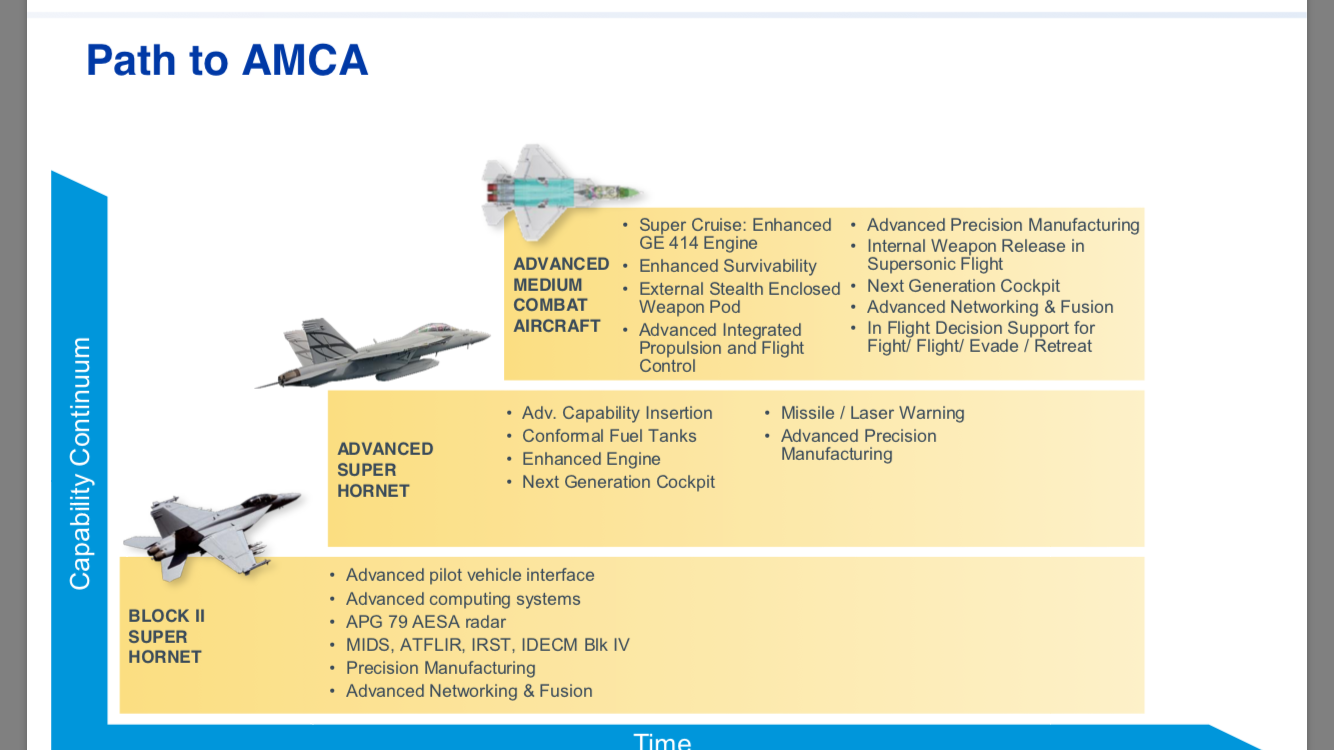 Path to AMCA

Capability Continuum

ADVANCED MEDIUM COMBAT AIRCRAFT

• Super Cruise: Enhanced GE 414 Engine
• Enhanced Survivability
• External Stealth Enclosed Weapon Pod
• Advanced Integrated Propulsion and Flight Control

• Advanced Precision Manufacturing
• Internal Weapon Release in Supersonic Flight
• Next Generation Cockpit
• Advanced Networking & Fusion
• In Flight Decision Support for Fight/ Flight/ Evade / Retreat

ADVANCED SUPER HORNET

• Adv. Capability Insertion
• Conformal Fuel Tanks
• Enhanced Engine
• Next Generation Cockpit

• Missile / Laser Warning
• Advanced Precision Manufacturing

BLOCK II SUPER HORNET

• Advanced pilot vehicle interface
• Advanced computing systems
• APG 79 AESA radar
• MIDS, ATFLIR, IRST, IDECM Blk IV
• Precision Manufacturing
• Advanced Networking & Fusion

Time